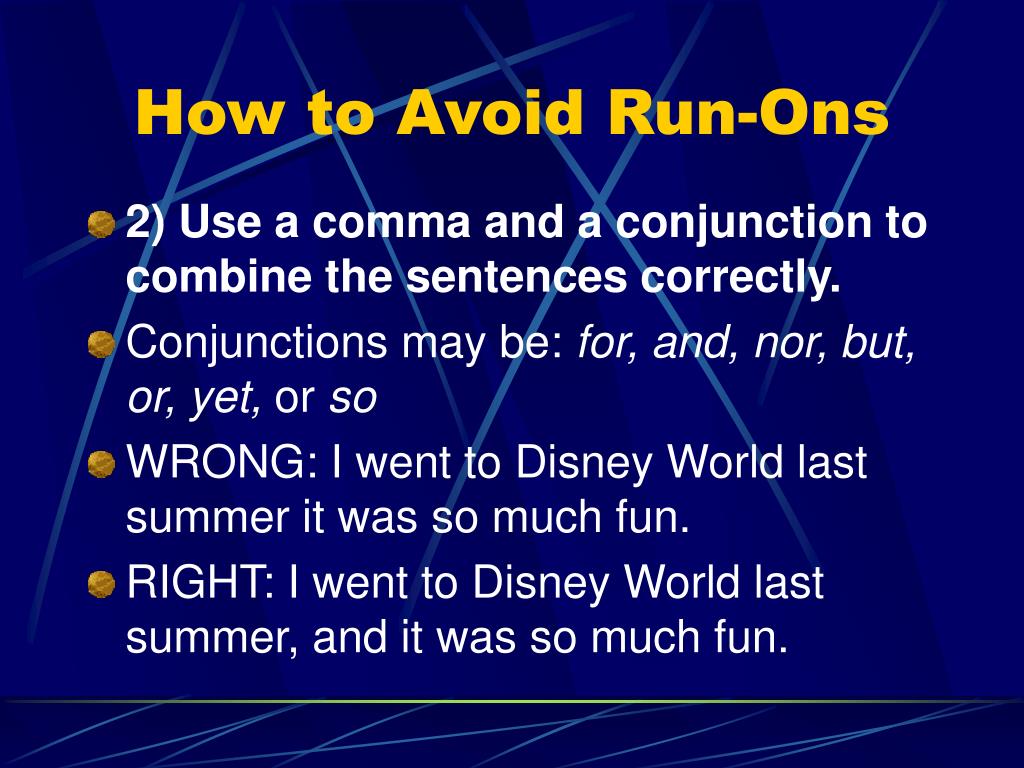 How to Avoid Run-Ons

2) Use a comma and a conjunction to combine the sentences correctly.

Conjunctions may be: for, and, nor, but, or, yet, or so

WRONG: I went to Disney World last summer it was so much fun.

RIGHT: I went to Disney World last summer, and it was so much fun.